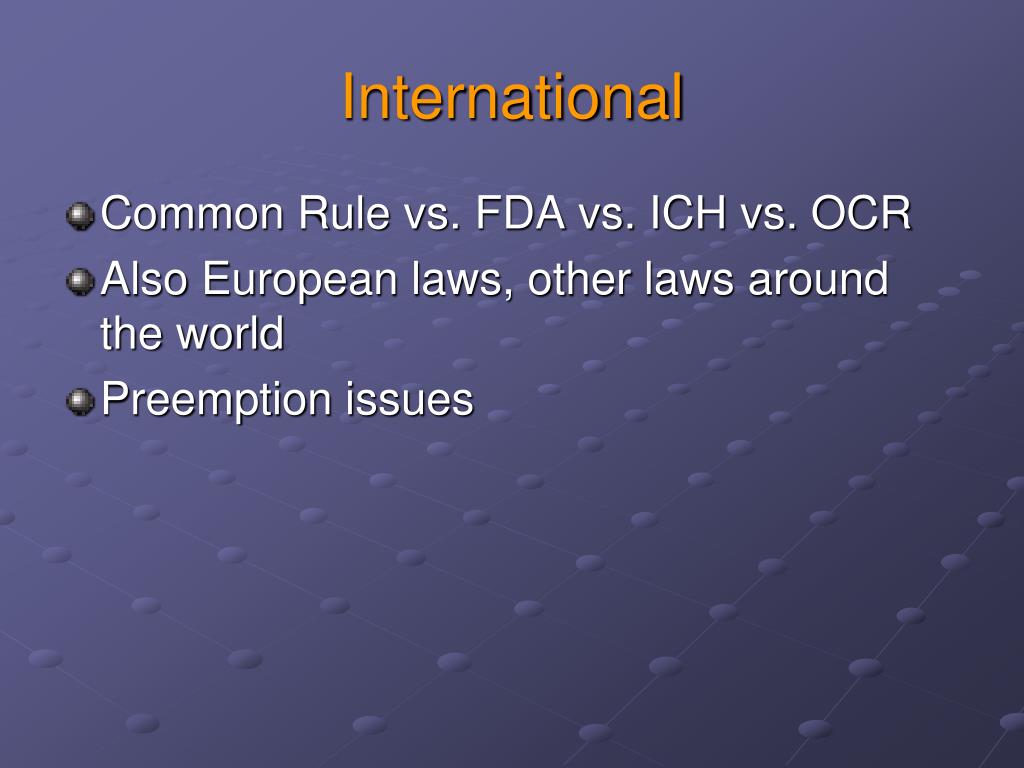 International

Common Rule vs. FDA vs. ICH vs. OCR

Also European laws, other laws around the world

Preemption issues